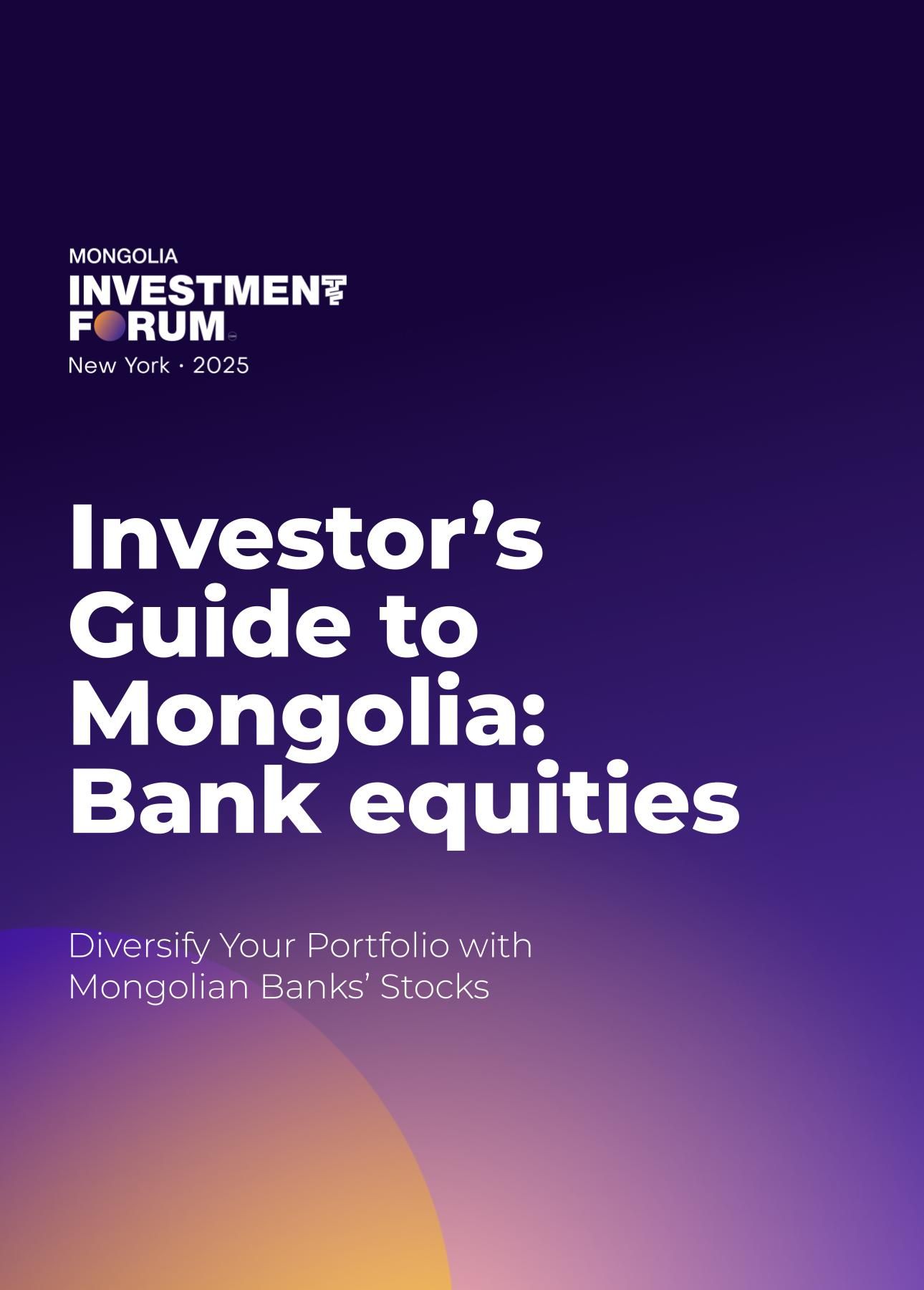 MONGOLIA
INVESTMENT
FORUM
New York · 2025

Investor's Guide to Mongolia: Bank equities

Diversify Your Portfolio with Mongolian Banks' Stocks